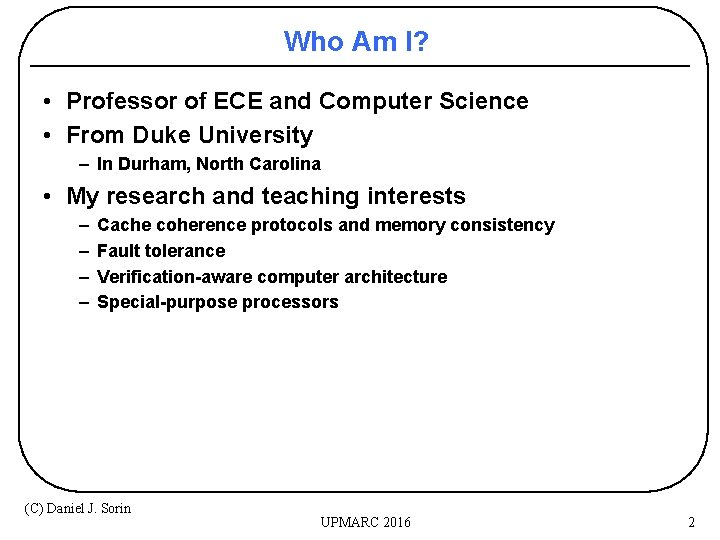 Who Am I?

• Professor of ECE and Computer Science
• From Duke University
– In Durham, North Carolina
• My research and teaching interests
– Cache coherence protocols and memory consistency
– Fault tolerance
– Verification-aware computer architecture
– Special-purpose processors

(C) Daniel J. Sorin

UPMARC 2016

2